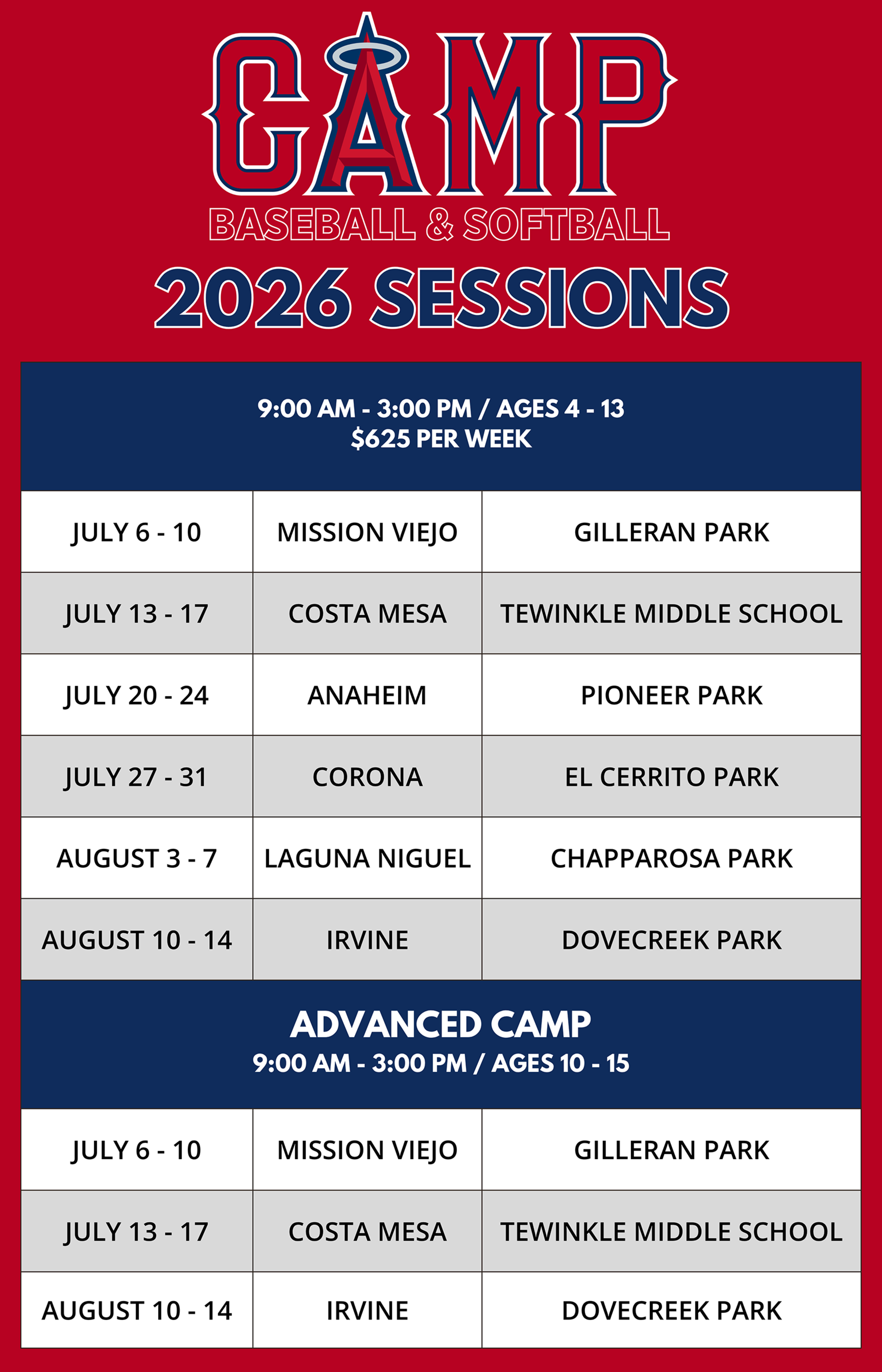 CAMP
BASEBALL & SOFTBALL
2026 SESSIONS

9:00 AM - 3:00 PM / AGES 4 - 13
$625 PER WEEK

| JULY 6 - 10 | MISSION VIEJO | GILLERAN PARK |
|---|---|---|
| JULY 13 - 17 | COSTA MESA | TEWINKLE MIDDLE SCHOOL |
| JULY 20 - 24 | ANAHEIM | PIONEER PARK |
| JULY 27 - 31 | CORONA | EL CERRITO PARK |
| AUGUST 3 - 7 | LAGUNA NIGUEL | CHAPPAROSA PARK |
| AUGUST 10 - 14 | IRVINE | DOVECREEK PARK |

ADVANCED CAMP
9:00 AM - 3:00 PM / AGES 10 - 15

| JULY 6 - 10 | MISSION VIEJO | GILLERAN PARK |
|---|---|---|
| JULY 13 - 17 | COSTA MESA | TEWINKLE MIDDLE SCHOOL |
| AUGUST 10 - 14 | IRVINE | DOVECREEK PARK |